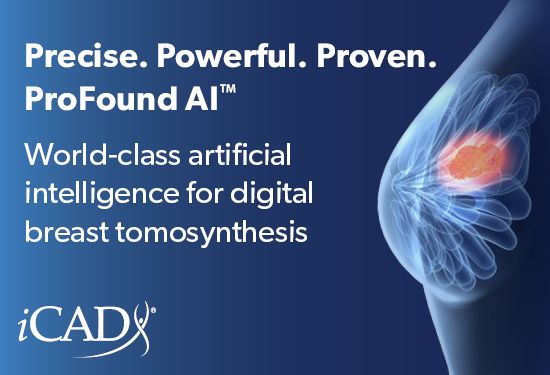 Precise. Powerful. Proven.
ProFound AI™

World-class artificial intelligence for digital breast tomosynthesis

iCAD®